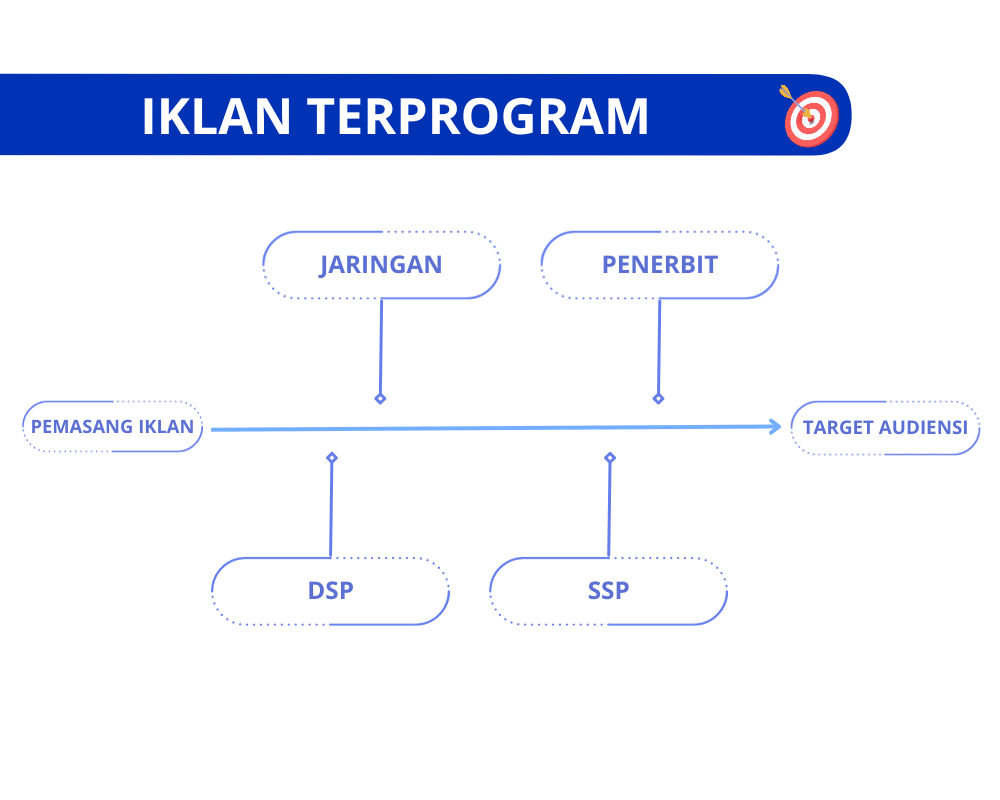 IKLAN TERPROGRAM

JARINGAN

PENERBIT

PEMASANG IKLAN

TARGET AUDIENSI

DSP

SSP